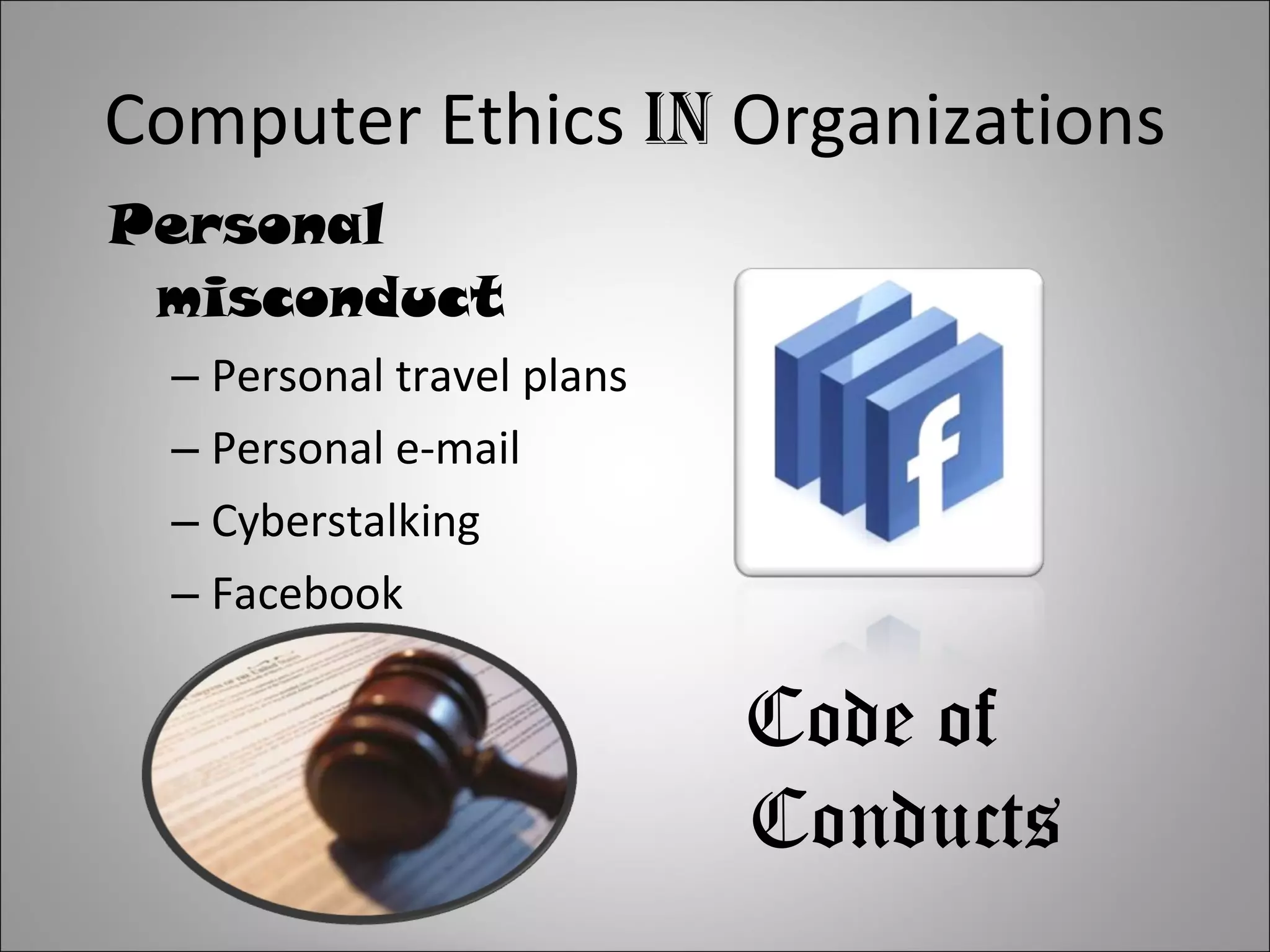 Computer Ethics IN Organizations

Personal misconduct

– Personal travel plans
– Personal e-mail
– Cyberstalking
– Facebook

f

Code of Conducts